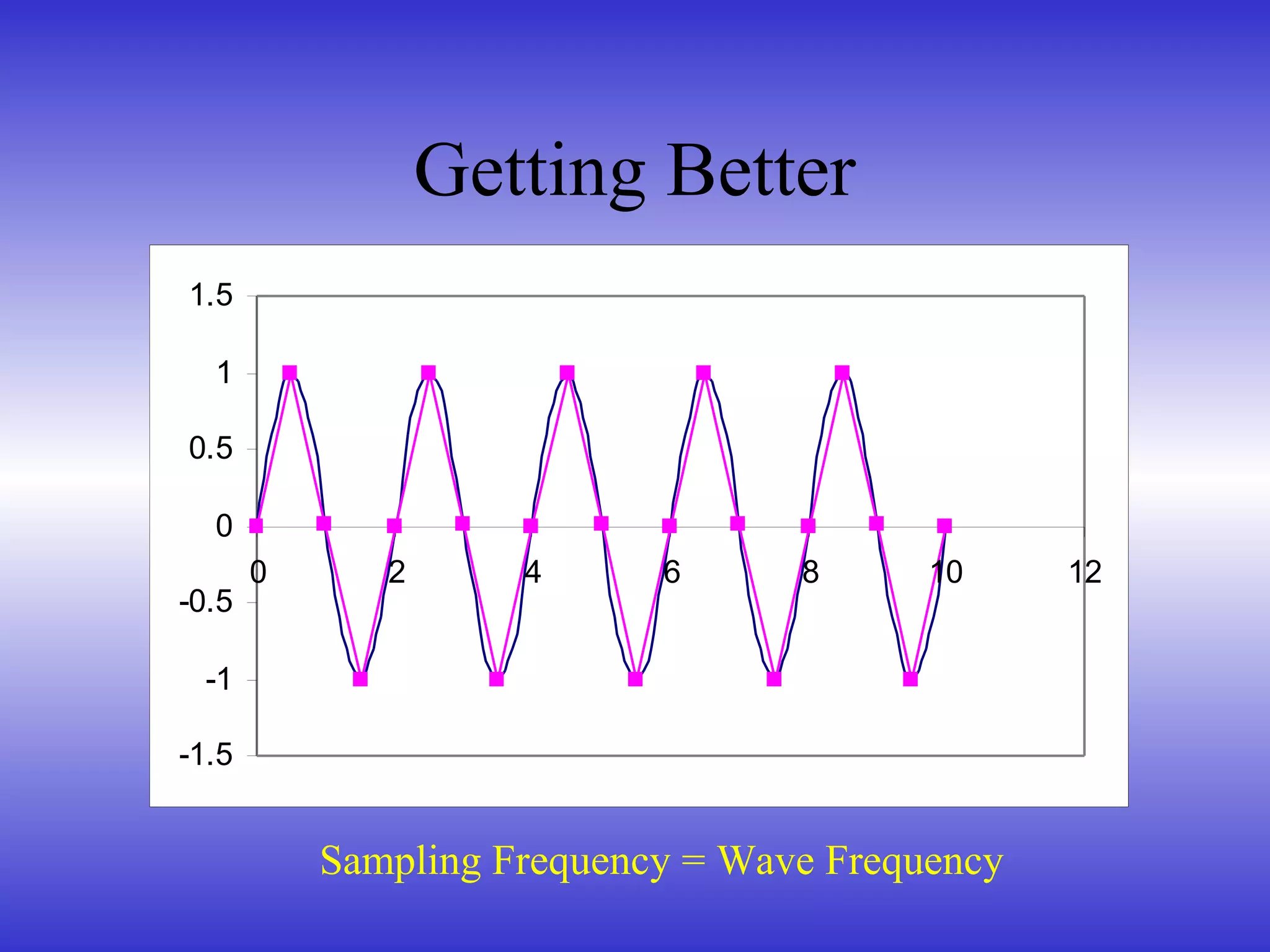 Getting Better

1.5
1
0.5
0
-0.5
-1
-1.5

0
2
4
6
8
10
12

Sampling Frequency = Wave Frequency